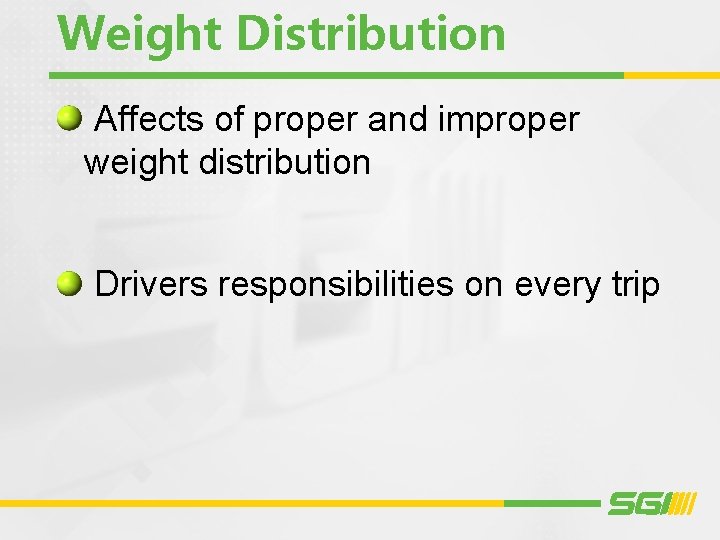 Weight Distribution

Affects of proper and improper weight distribution

Drivers responsibilities on every trip

SGI